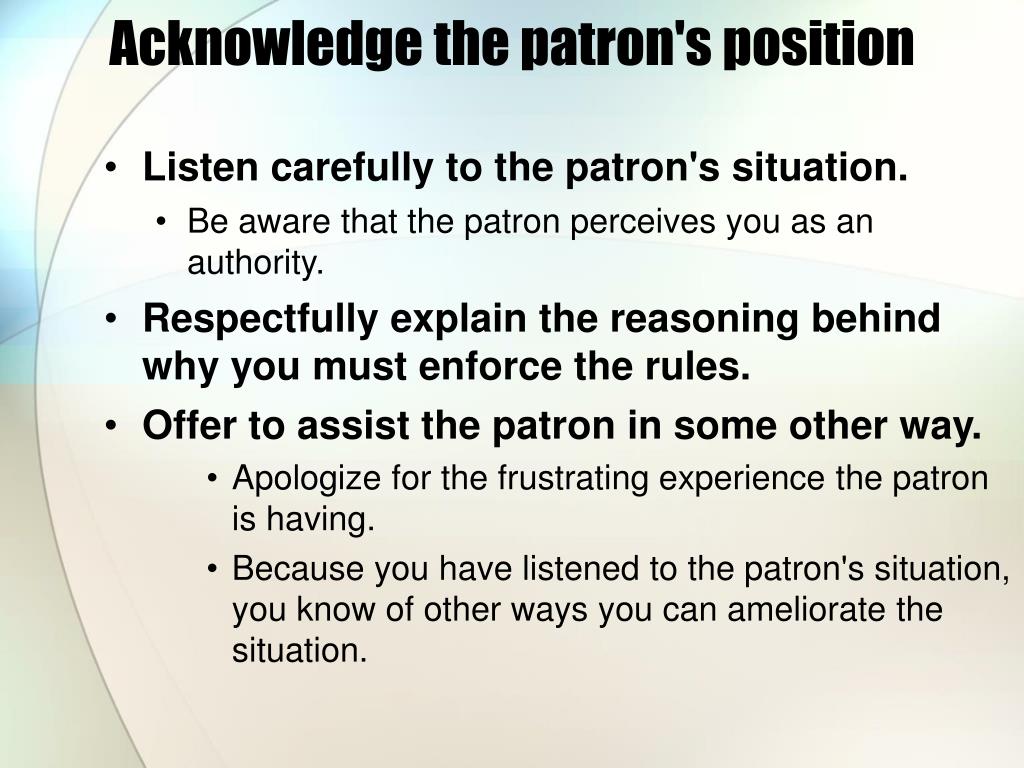 Acknowledge the patron's position

• Listen carefully to the patron's situation.
  • Be aware that the patron perceives you as an authority.
• Respectfully explain the reasoning behind why you must enforce the rules.
• Offer to assist the patron in some other way.
  • Apologize for the frustrating experience the patron is having.
  • Because you have listened to the patron's situation, you know of other ways you can ameliorate the situation.